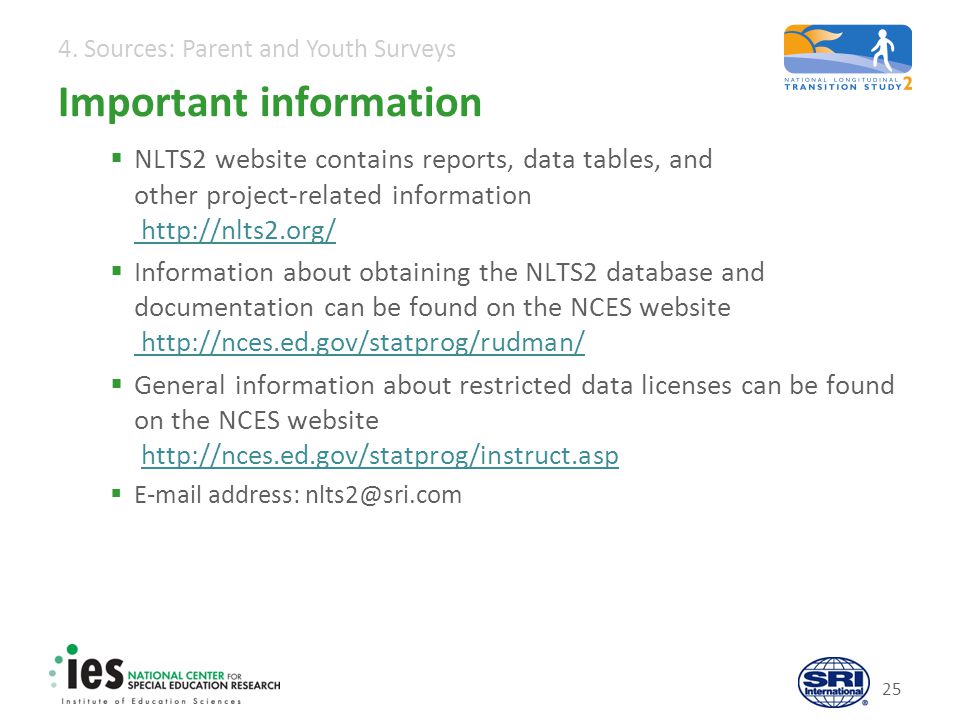 4. Sources: Parent and Youth Surveys

NATIONAL LONGITUDINAL TRANSITION STUDY 2

Important information

▪ NLTS2 website contains reports, data tables, and other project-related information http://nlts2.org/

▪ Information about obtaining the NLTS2 database and documentation can be found on the NCES website http://nces.ed.gov/statprog/rudman/

▪ General information about restricted data licenses can be found on the NCES website http://nces.ed.gov/statprog/instruct.asp

▪ E-mail address: nlts2@sri.com

ies NATIONAL CENTER FOR SPECIAL EDUCATION RESEARCH
Institute of Education Sciences

SRI International

25